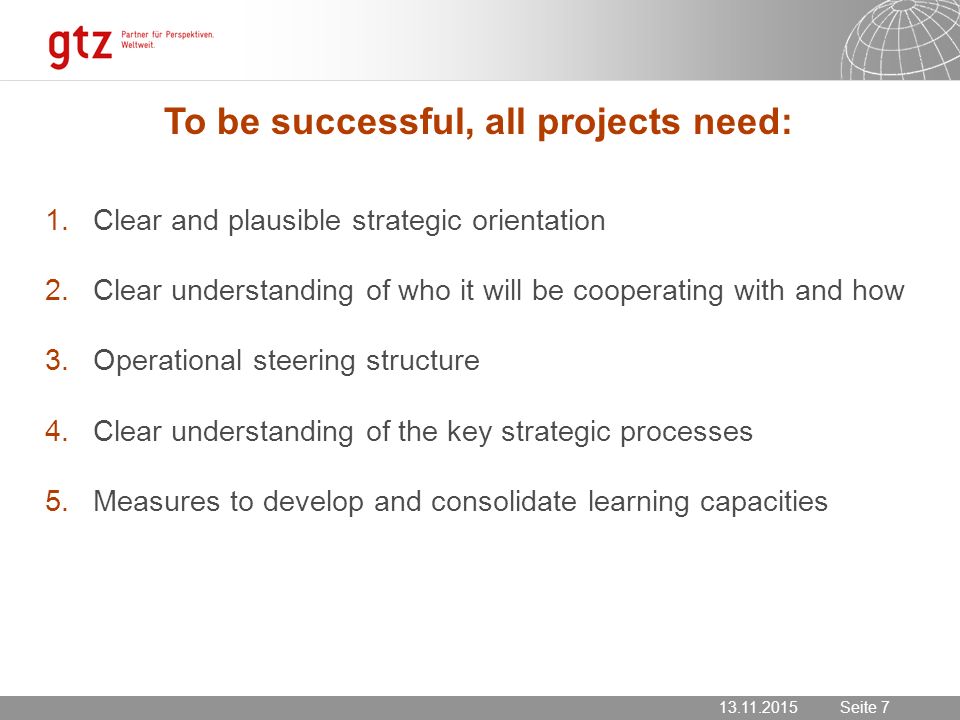 gtz Partner für Perspektiven. Weltweit.

To be successful, all projects need:

1. Clear and plausible strategic orientation

2. Clear understanding of who it will be cooperating with and how

3. Operational steering structure

4. Clear understanding of the key strategic processes

5. Measures to develop and consolidate learning capacities

13.11.2015 Seite 7